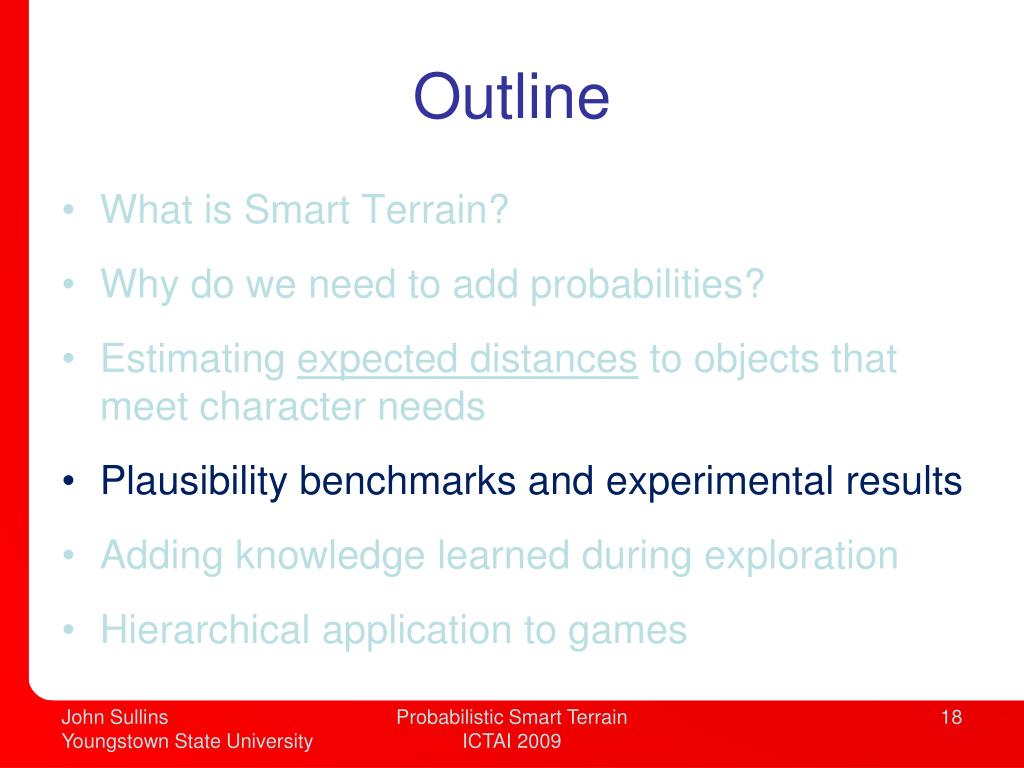 Outline

• What is Smart Terrain?
• Why do we need to add probabilities?
• Estimating expected distances to objects that meet character needs
• Plausibility benchmarks and experimental results
• Adding knowledge learned during exploration
• Hierarchical application to games

John Sullins
Youngstown State University

Probabilistic Smart Terrain
ICTAI 2009

18